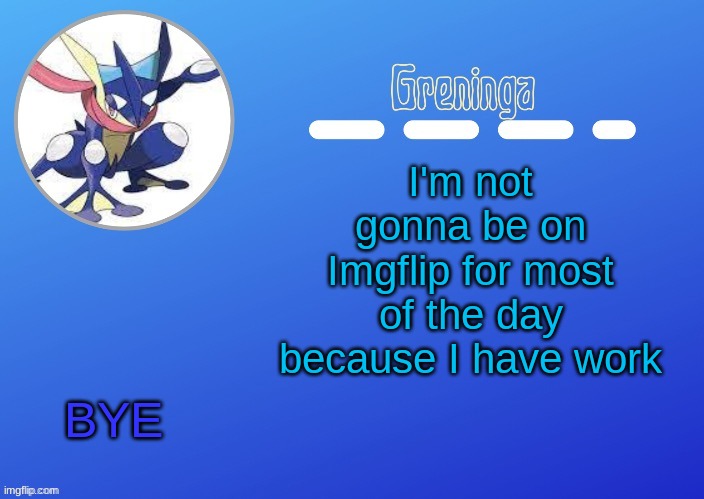 Greninga

I'm not gonna be on Imgflip for most of the day because I have work

BYE

imgflip.com